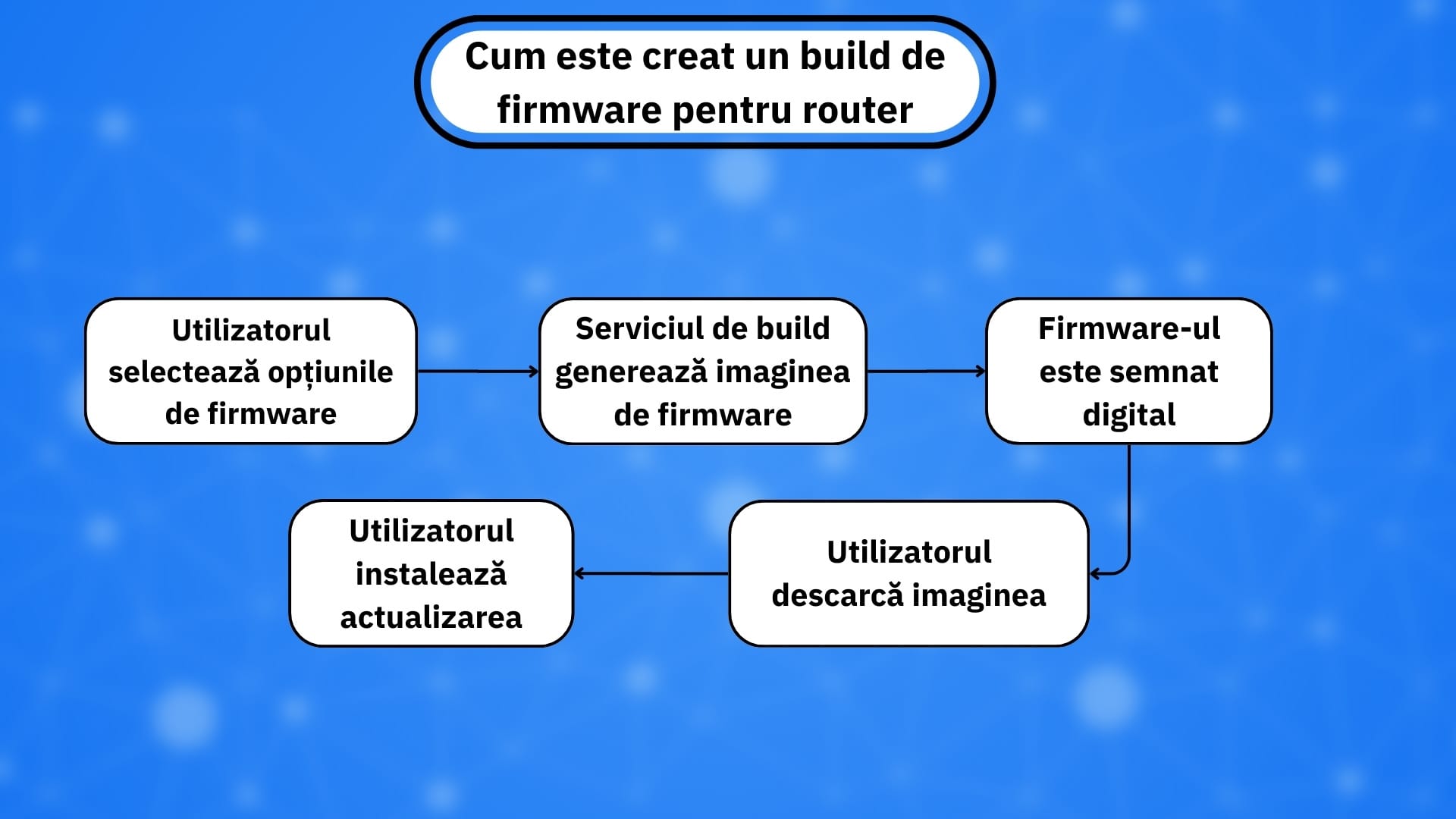 Cum este creat un build de firmware pentru router

Utilizatorul selectează opțiunile de firmware

Serviciul de build generează imaginea de firmware

Firmware-ul este semnat digital

Utilizatorul descarcă imaginea

Utilizatorul instalează actualizarea